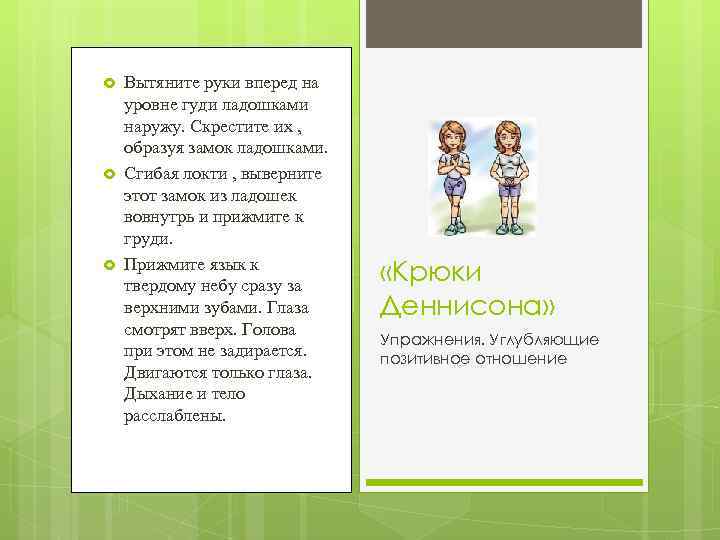 Вытяните руки вперед на уровне гуди ладошками наружу. Скрестите их , образуя замок ладошками.

Сгибая локти , выверните этот замок из ладошек вовнутрь и прижмите к груди.

Прижмите язык к твердому небу сразу за верхними зубами. Глаза смотрят вверх. Голова при этом не задирается. Двигаются только глаза. Дыхание и тело расслаблены.

«Крюки Деннисона»

Упражнения. Углубляющие позитивное отношение